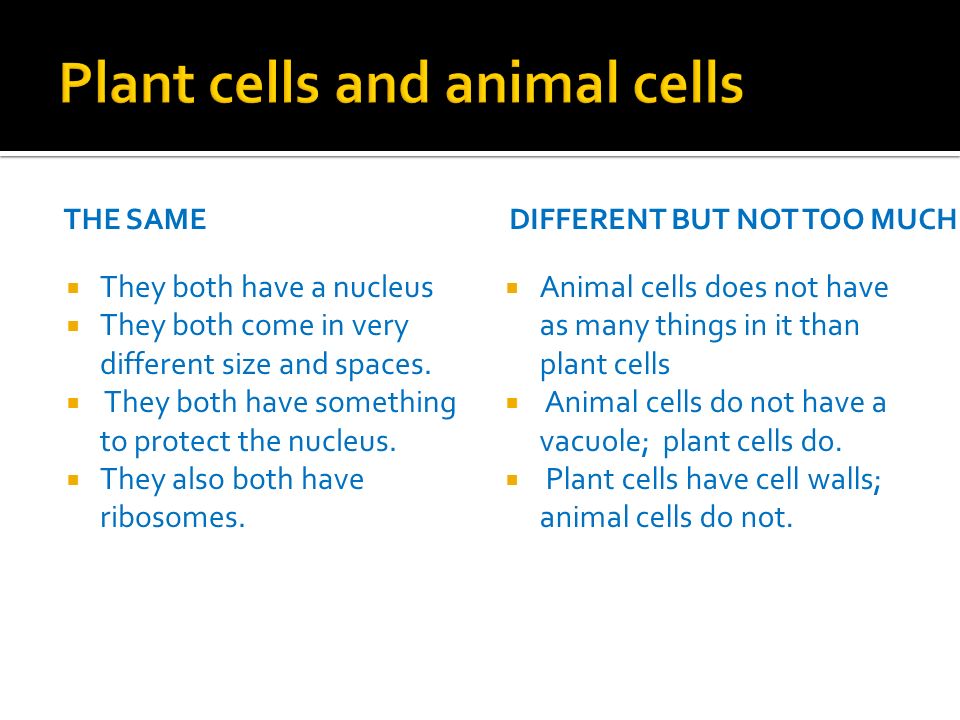 Plant cells and animal cells

THE SAME

- They both have a nucleus
- They both come in very different size and spaces.
- They both have something to protect the nucleus.
- They also both have ribosomes.

DIFFERENT BUT NOT TOO MUCH

- Animal cells does not have as many things in it than plant cells
- Animal cells do not have a vacuole; plant cells do.
- Plant cells have cell walls; animal cells do not.